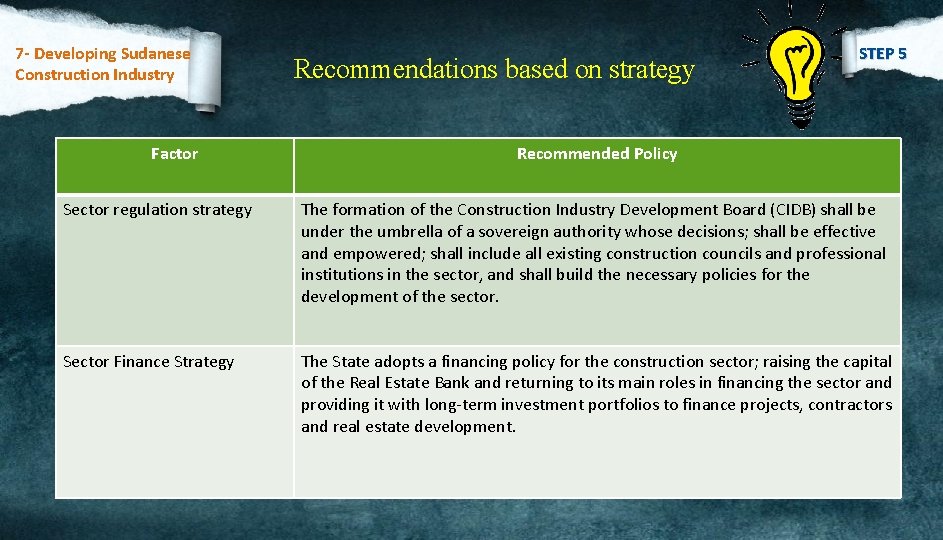 7- Developing Sudanese Construction Industry

Recommendations based on strategy

STEP 5

| Factor | Recommended Policy |
|---|---|
| Sector regulation strategy | The formation of the Construction Industry Development Board (CIDB) shall be under the umbrella of a sovereign authority whose decisions; shall be effective and empowered; shall include all existing construction councils and professional institutions in the sector, and shall build the necessary policies for the development of the sector. |
| Sector Finance Strategy | The State adopts a financing policy for the construction sector; raising the capital of the Real Estate Bank and returning to its main roles in financing the sector and providing it with long-term investment portfolios to finance projects, contractors and real estate development. |